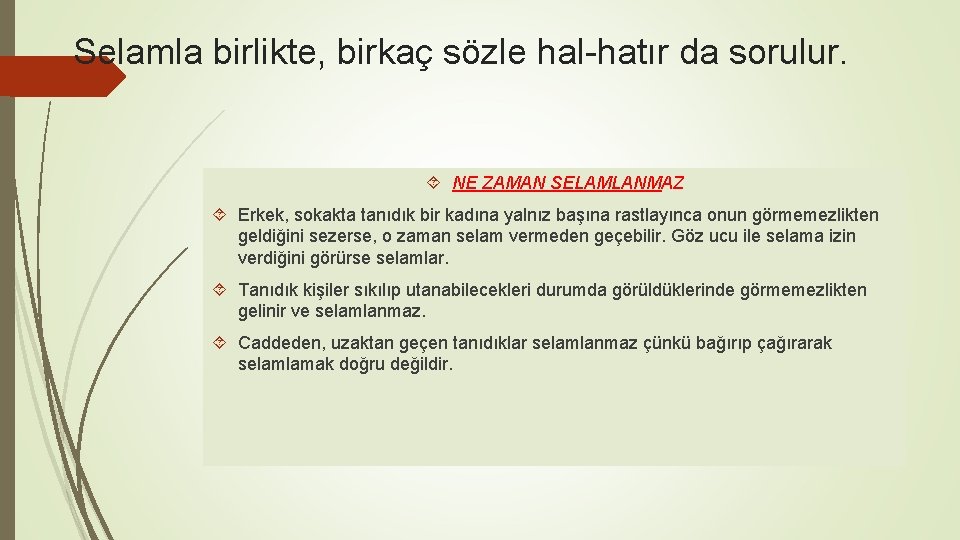 Selamla birlikte, birkaç sözle hal-hatır da sorulur.

NE ZAMAN SELAMLANMAZ

Erkek, sokakta tanıdık bir kadına yalnız başına rastlayınca onun görmemezlikten geldiğini sezerse, o zaman selam vermeden geçebilir. Göz ucu ile selama izin verdiğini görürse selamlar.

Tanıdık kişiler sıkılıp utanabilecekleri durumda görüldüklerinde görmemezlikten gelinir ve selamlanmaz.

Caddeden, uzaktan geçen tanıdıklar selamlanmaz çünkü bağırıp çağırarak selamlamak doğru değildir.